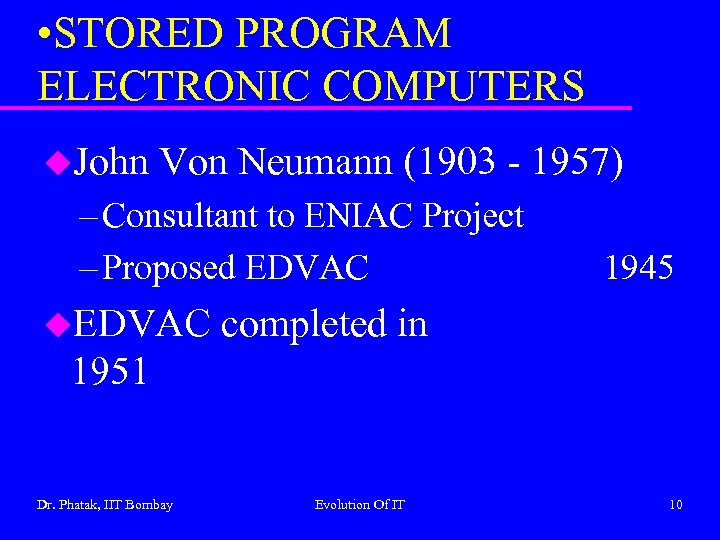 •STORED PROGRAM ELECTRONIC COMPUTERS

John Von Neumann (1903 - 1957)

– Consultant to ENIAC Project

– Proposed EDVAC 1945

EDVAC completed in 1951

Dr. Phatak, IIT Bombay

Evolution Of IT

10